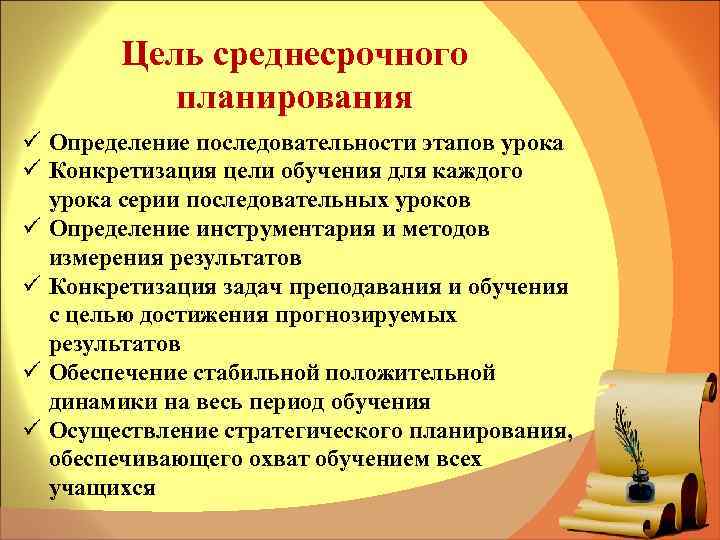 Цель среднесрочного планирования

✓ Определение последовательности этапов урока
✓ Конкретизация цели обучения для каждого урока серии последовательных уроков
✓ Определение инструментария и методов измерения результатов
✓ Конкретизация задач преподавания и обучения с целью достижения прогнозируемых результатов
✓ Обеспечение стабильной положительной динамики на весь период обучения
✓ Осуществление стратегического планирования, обеспечивающего охват обучением всех учащихся